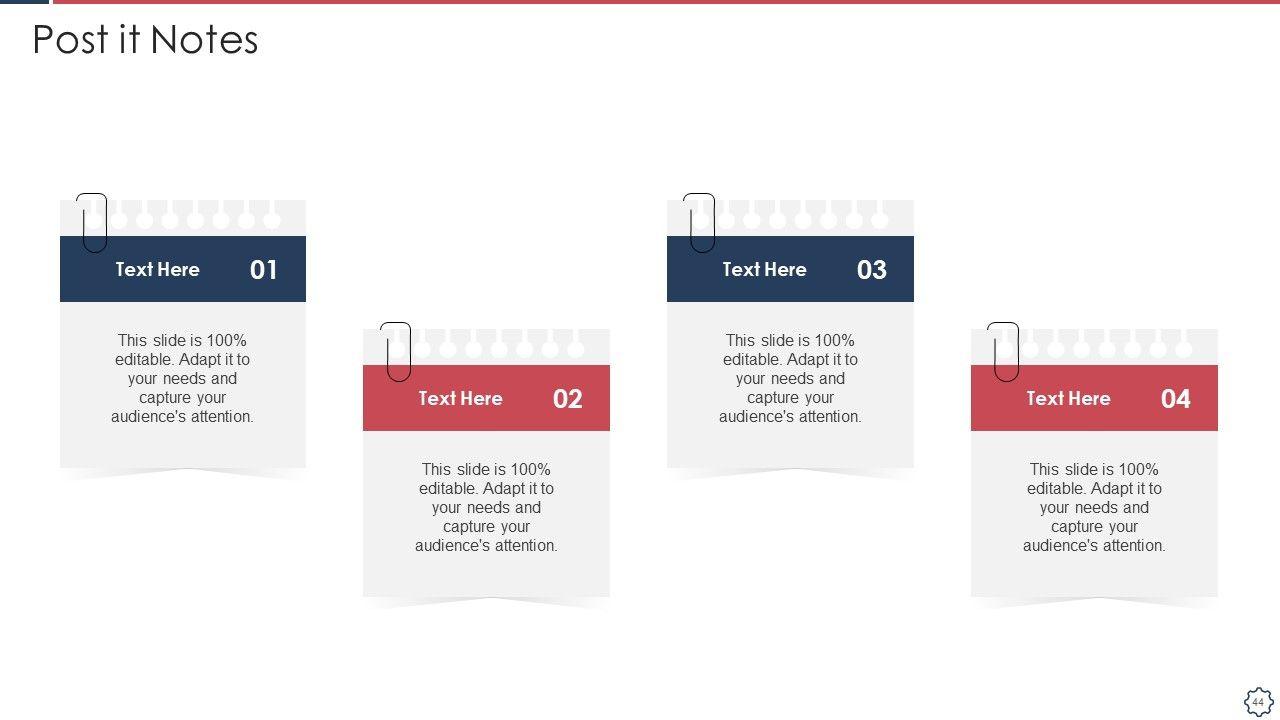 Post it Notes

Text Here 01

This slide is 100% editable. Adapt it to your needs and capture your audience's attention.

Text Here 02

This slide is 100% editable. Adapt it to your needs and capture your audience's attention.

Text Here 03

This slide is 100% editable. Adapt it to your needs and capture your audience's attention.

Text Here 04

This slide is 100% editable. Adapt it to your needs and capture your audience's attention.

44